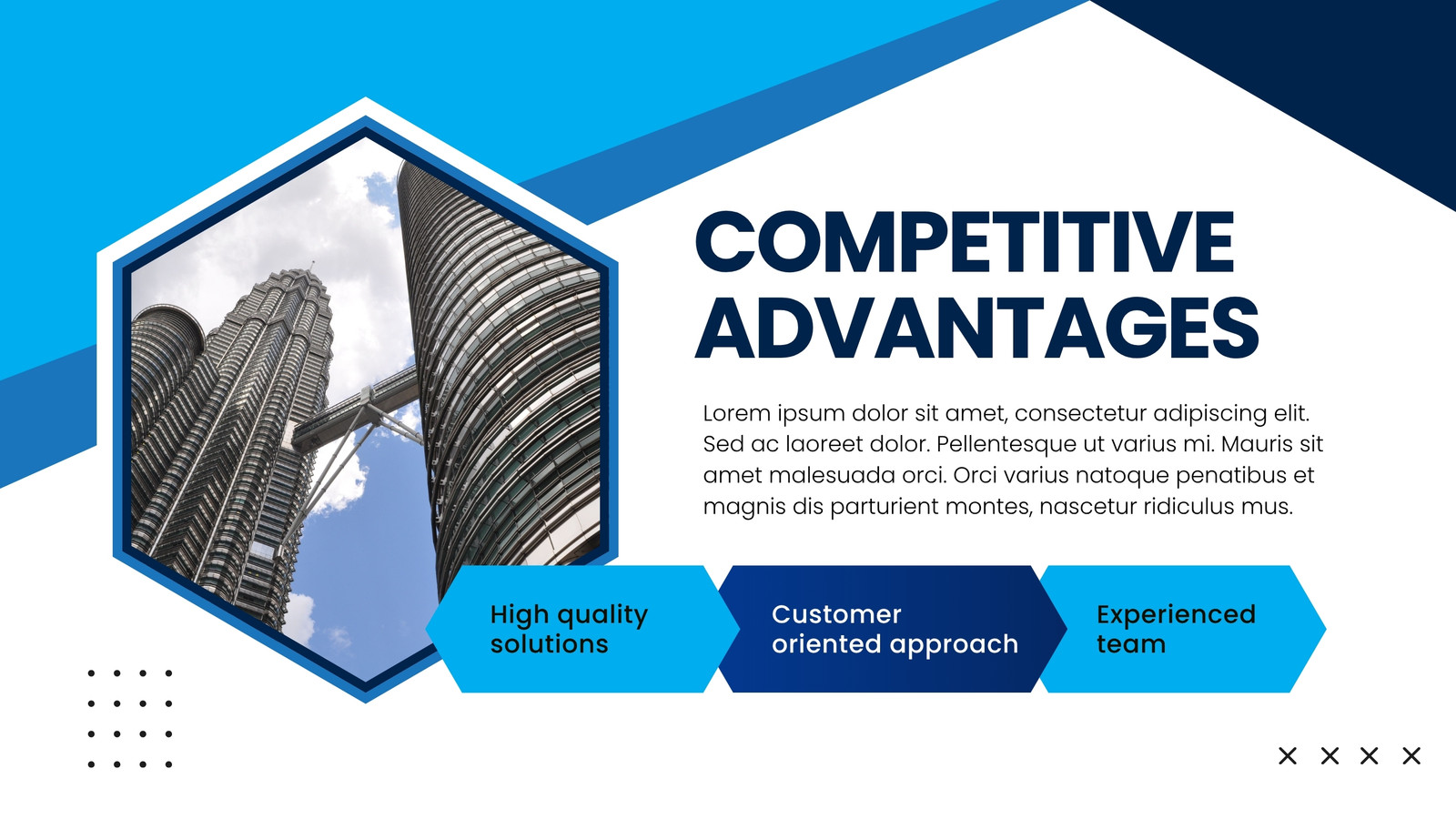 COMPETITIVE ADVANTAGES

Lorem ipsum dolor sit amet, consectetur adipiscing elit. Sed ac laoreet dolor. Pellentesque ut varius mi. Mauris sit amet malesuada orci. Orci varius natoque penatibus et magnis dis parturient montes, nascetur ridiculus mus.

High quality solutions

Customer oriented approach

Experienced team